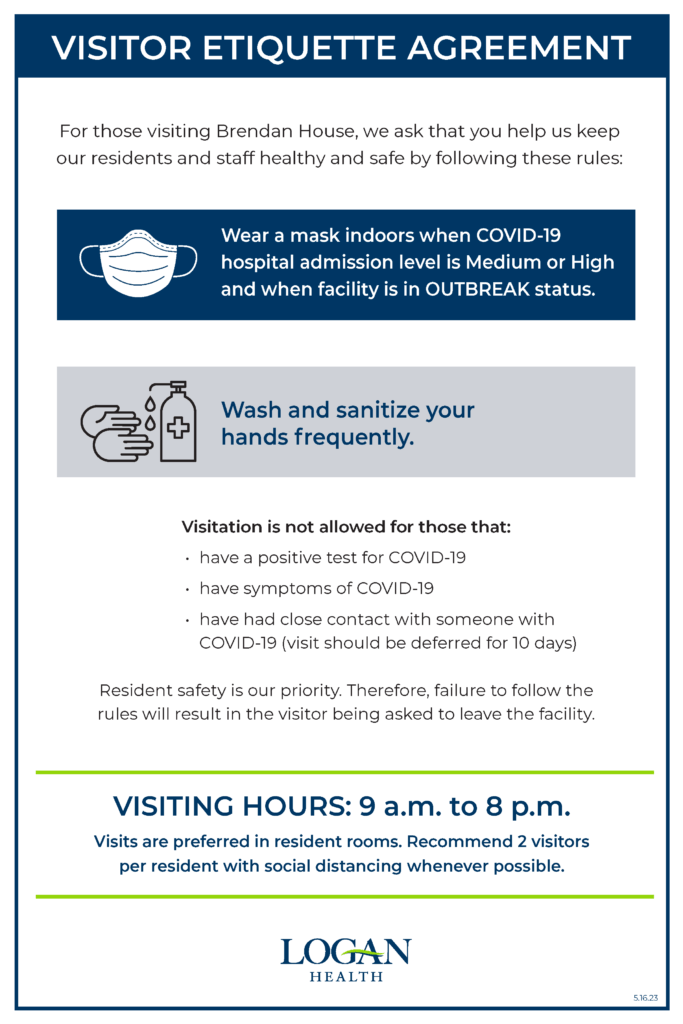 VISITOR ETIQUETTE AGREEMENT

For those visiting Brendan House, we ask that you help us keep our residents and staff healthy and safe by following these rules:

Wear a mask indoors when COVID-19 hospital admission level is Medium or High and when facility is in OUTBREAK status.

Wash and sanitize your hands frequently.

Visitation is not allowed for those that:
• have a positive test for COVID-19
• have symptoms of COVID-19
• have had close contact with someone with COVID-19 (visit should be deferred for 10 days)

Resident safety is our priority. Therefore, failure to follow the rules will result in the visitor being asked to leave the facility.

VISITING HOURS: 9 a.m. to 8 p.m.

Visits are preferred in resident rooms. Recommend 2 visitors per resident with social distancing whenever possible.

LOGAN HEALTH

5.16.23